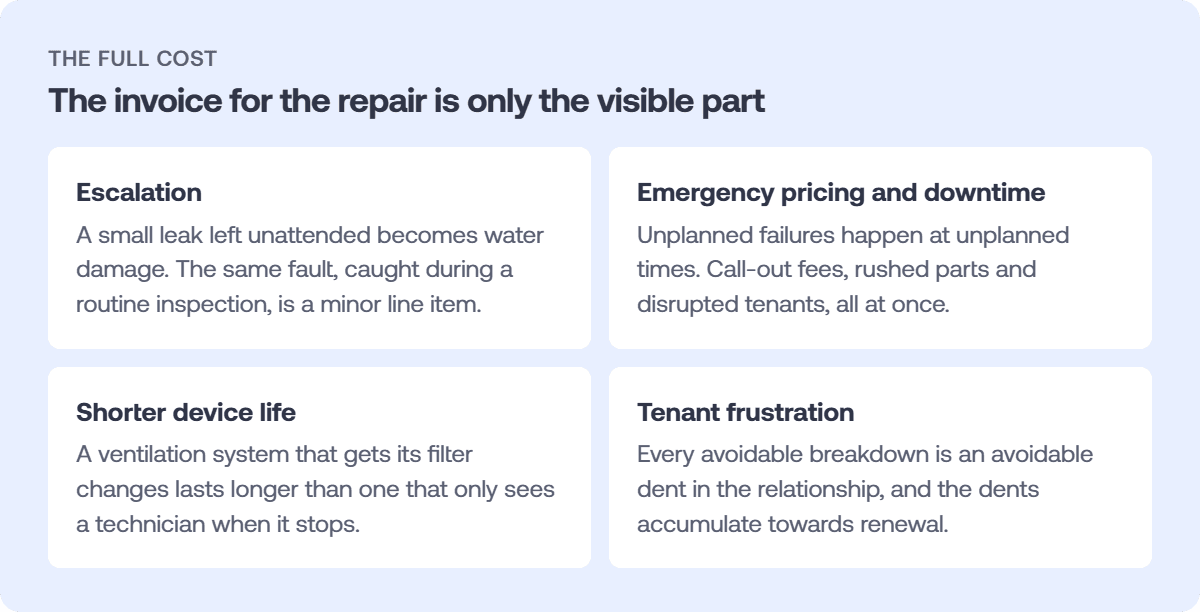 THE FULL COST

The invoice for the repair is only the visible part

Escalation

A small leak left unattended becomes water damage. The same fault, caught during a routine inspection, is a minor line item.

Emergency pricing and downtime

Unplanned failures happen at unplanned times. Call-out fees, rushed parts and disrupted tenants, all at once.

Shorter device life

A ventilation system that gets its filter changes lasts longer than one that only sees a technician when it stops.

Tenant frustration

Every avoidable breakdown is an avoidable dent in the relationship, and the dents accumulate towards renewal.